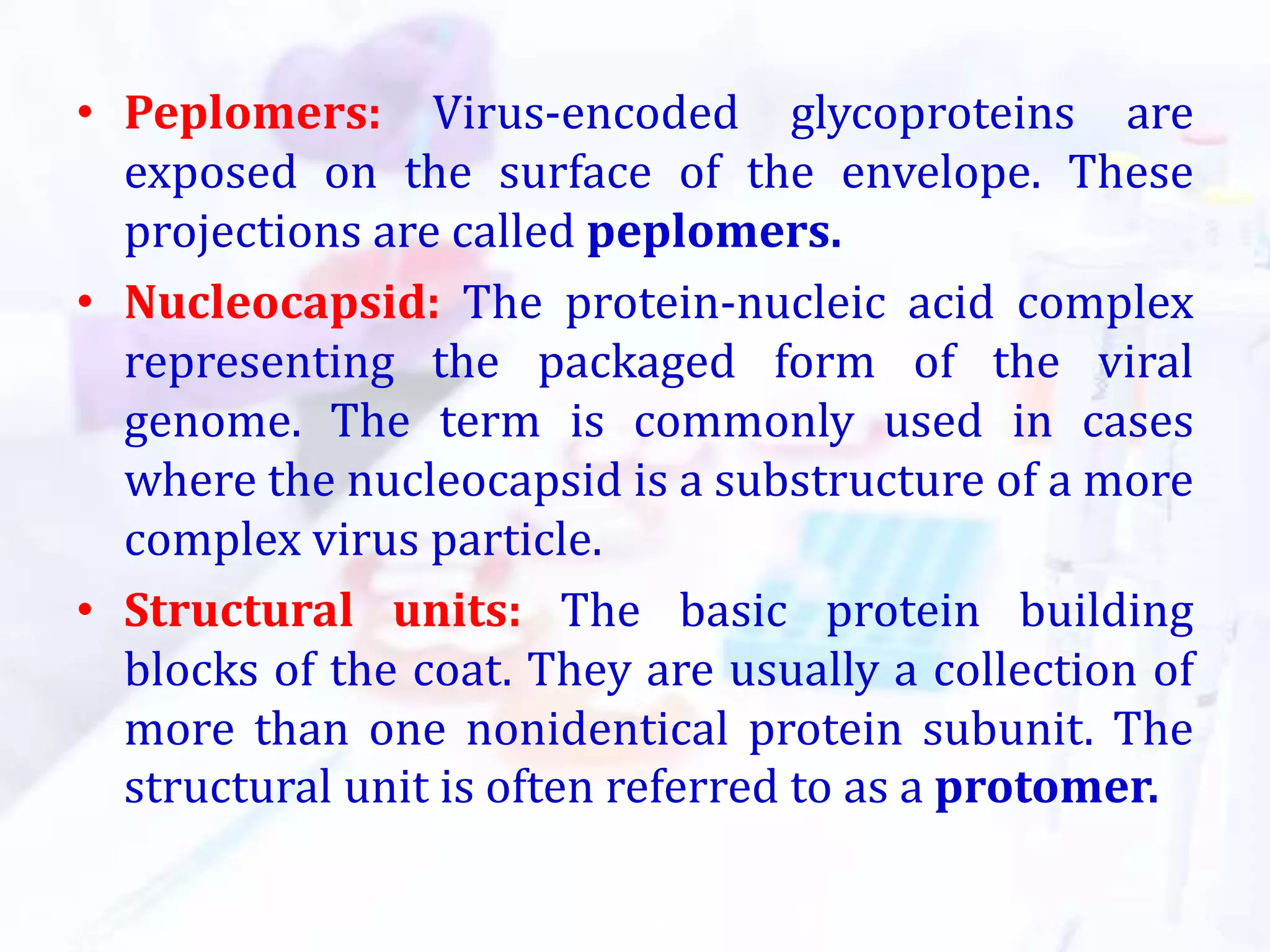 • Peplomers: Virus-encoded glycoproteins are exposed on the surface of the envelope. These projections are called peplomers.

• Nucleocapsid: The protein-nucleic acid complex representing the packaged form of the viral genome. The term is commonly used in cases where the nucleocapsid is a substructure of a more complex virus particle.

• Structural units: The basic protein building blocks of the coat. They are usually a collection of more than one nonidentical protein subunit. The structural unit is often referred to as a protomer.